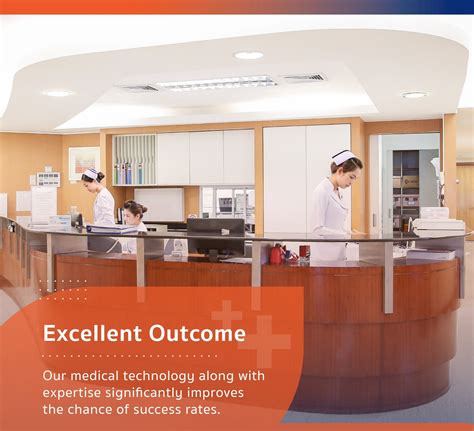 Excellent Outcome

Our medical technology along with expertise significantly improves the chance of success rates.